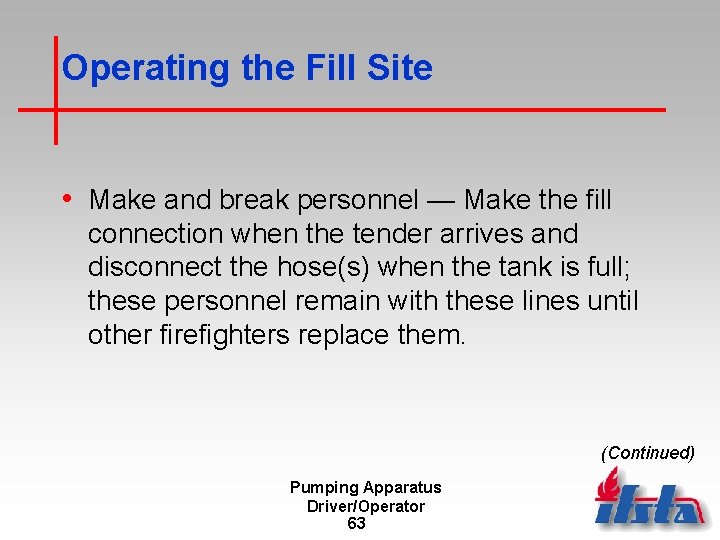 Operating the Fill Site

• Make and break personnel — Make the fill connection when the tender arrives and disconnect the hose(s) when the tank is full; these personnel remain with these lines until other firefighters replace them.

(Continued)

Pumping Apparatus
Driver/Operator
63

ifsta